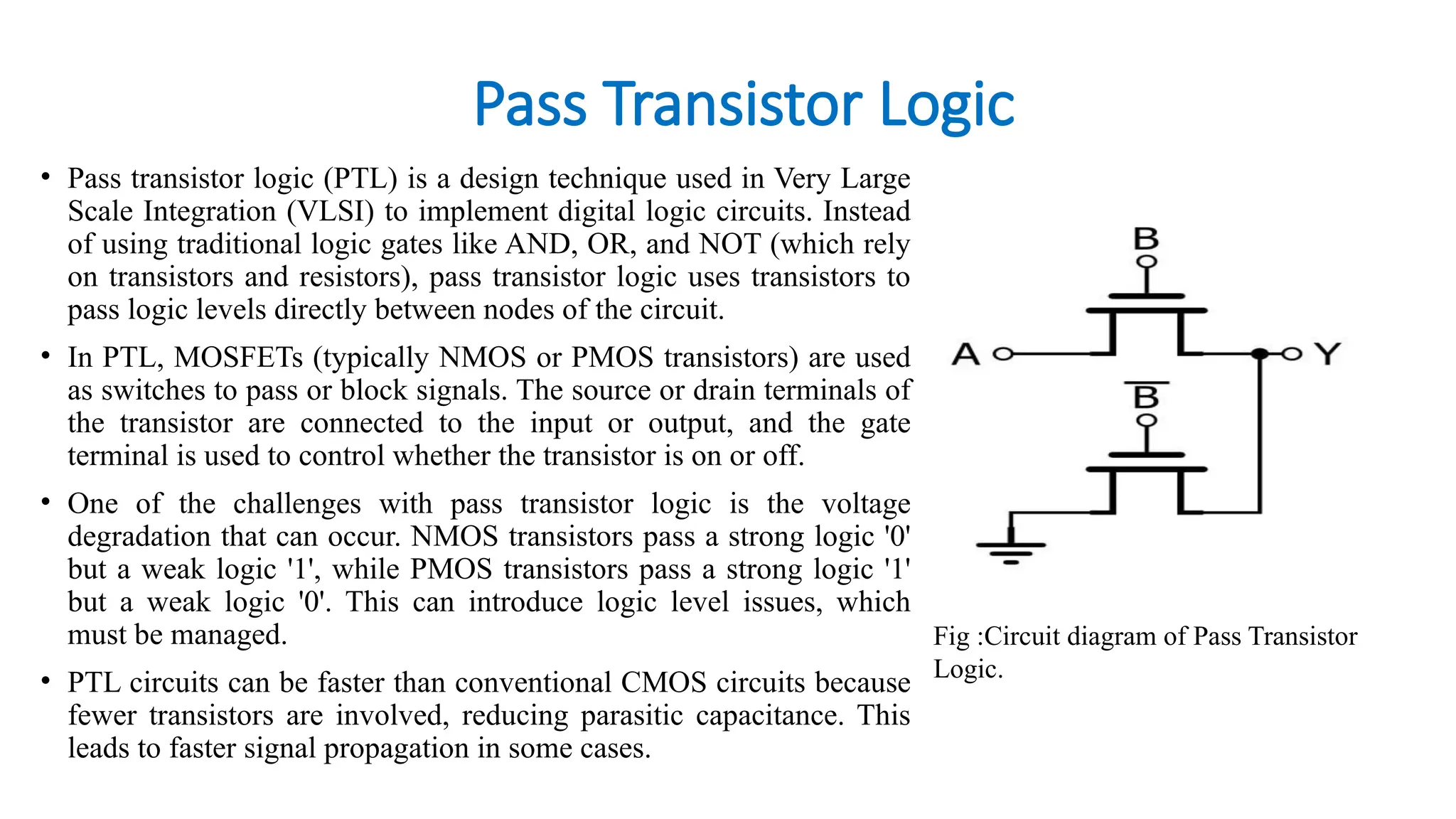 Pass Transistor Logic

• Pass transistor logic (PTL) is a design technique used in Very Large Scale Integration (VLSI) to implement digital logic circuits. Instead of using traditional logic gates like AND, OR, and NOT (which rely on transistors and resistors), pass transistor logic uses transistors to pass logic levels directly between nodes of the circuit.

• In PTL, MOSFETs (typically NMOS or PMOS transistors) are used as switches to pass or block signals. The source or drain terminals of the transistor are connected to the input or output, and the gate terminal is used to control whether the transistor is on or off.

• One of the challenges with pass transistor logic is the voltage degradation that can occur. NMOS transistors pass a strong logic '0' but a weak logic '1', while PMOS transistors pass a strong logic '1' but a weak logic '0'. This can introduce logic level issues, which must be managed.

• PTL circuits can be faster than conventional CMOS circuits because fewer transistors are involved, reducing parasitic capacitance. This leads to faster signal propagation in some cases.

B
A
Y
$\overline{B}$

Fig :Circuit diagram of Pass Transistor Logic.